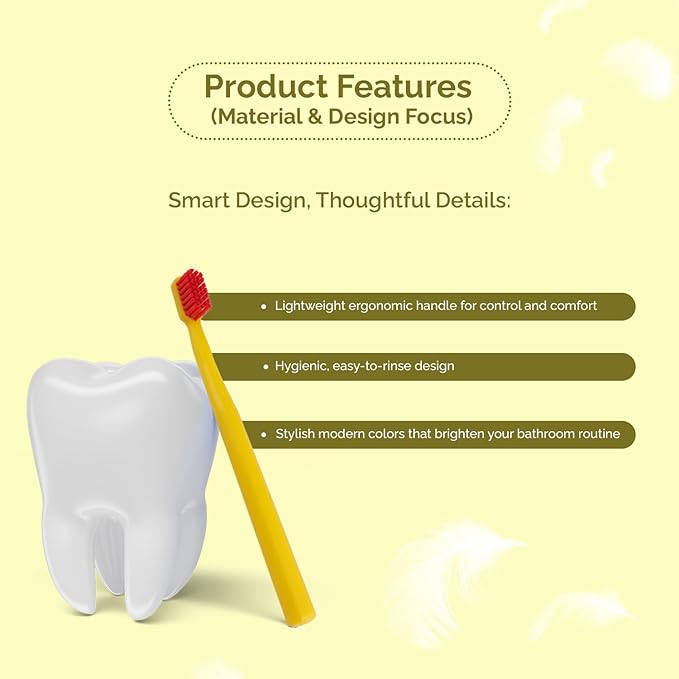 Product Features
(Material & Design Focus)

Smart Design, Thoughtful Details:

• Lightweight ergonomic handle for control and comfort

• Hygienic, easy-to-rinse design

• Stylish modern colors that brighten your bathroom routine